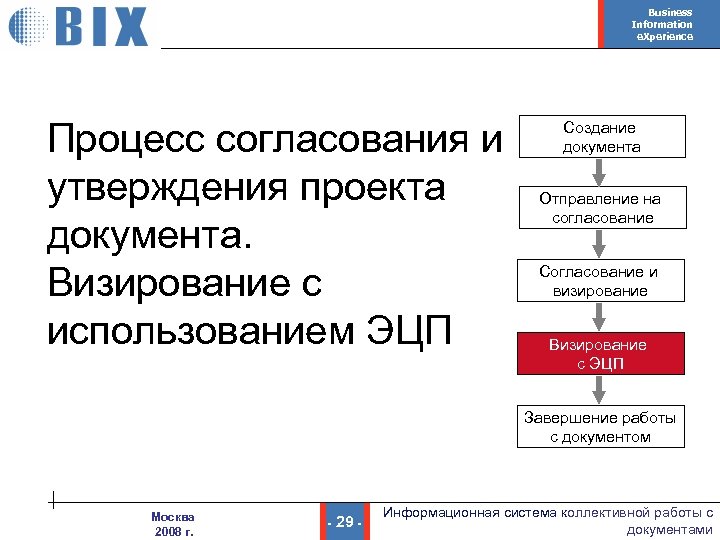 BIX

Business
Information
eXperience

Процесс согласования и утверждения проекта документа. Визирование с использованием ЭЦП

Создание документа

Отправление на согласование

Согласование и визирование

Визирование с ЭЦП

Завершение работы с документом

Москва
2008 г.

- 29 -

Информационная система коллективной работы с документами